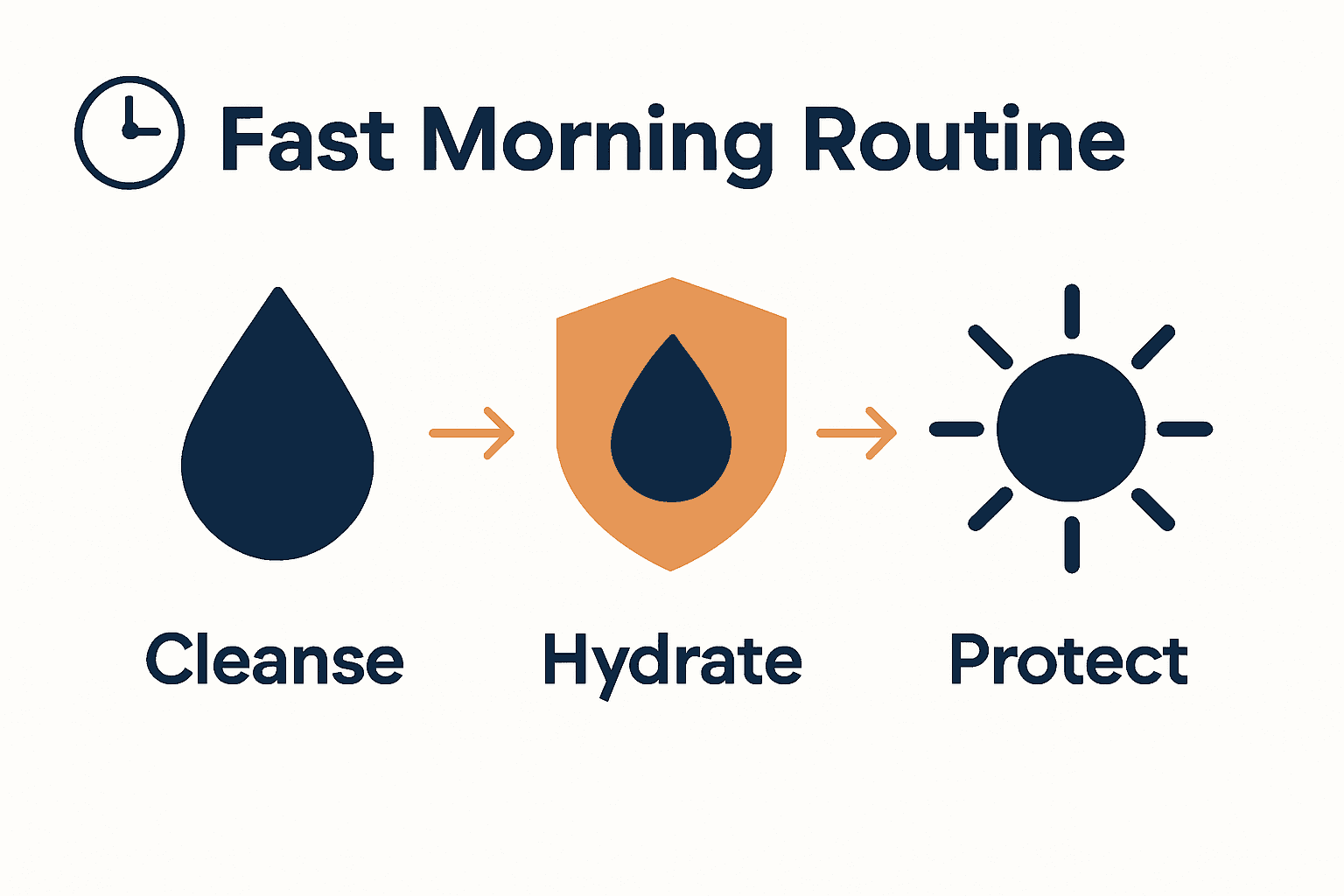 Fast Morning Routine

Cleanse

Hydrate

Protect